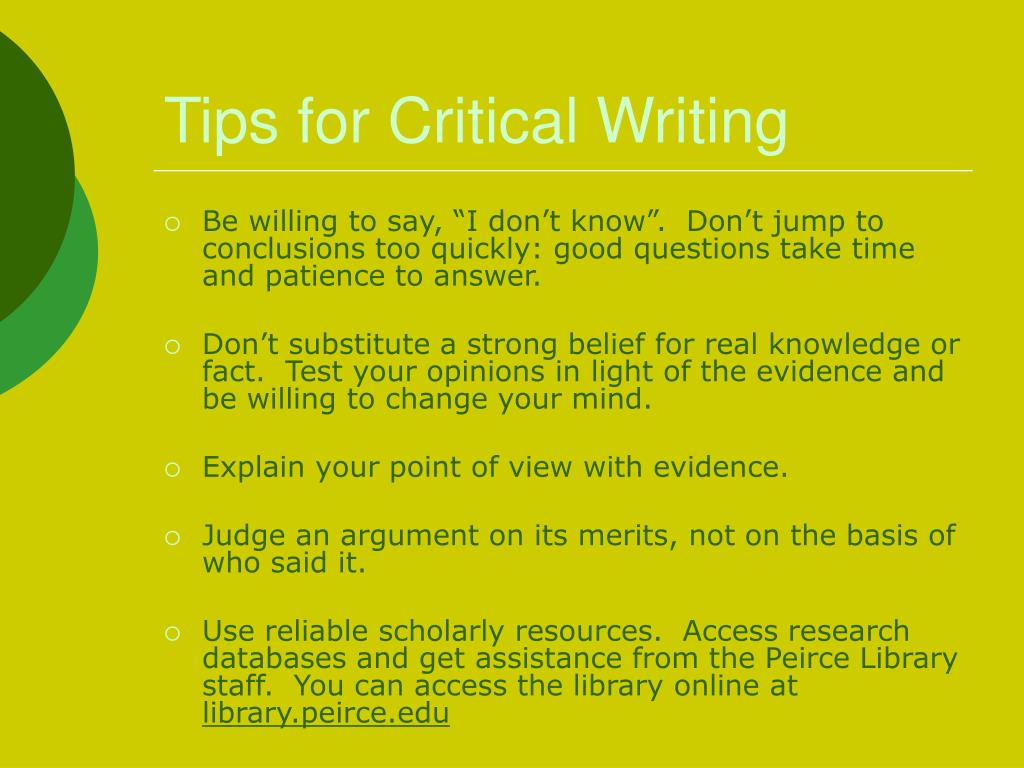 Tips for Critical Writing

○ Be willing to say, “I don’t know”. Don’t jump to conclusions too quickly: good questions take time and patience to answer.

○ Don’t substitute a strong belief for real knowledge or fact. Test your opinions in light of the evidence and be willing to change your mind.

○ Explain your point of view with evidence.

○ Judge an argument on its merits, not on the basis of who said it.

○ Use reliable scholarly resources. Access research databases and get assistance from the Peirce Library staff. You can access the library online at library.peirce.edu